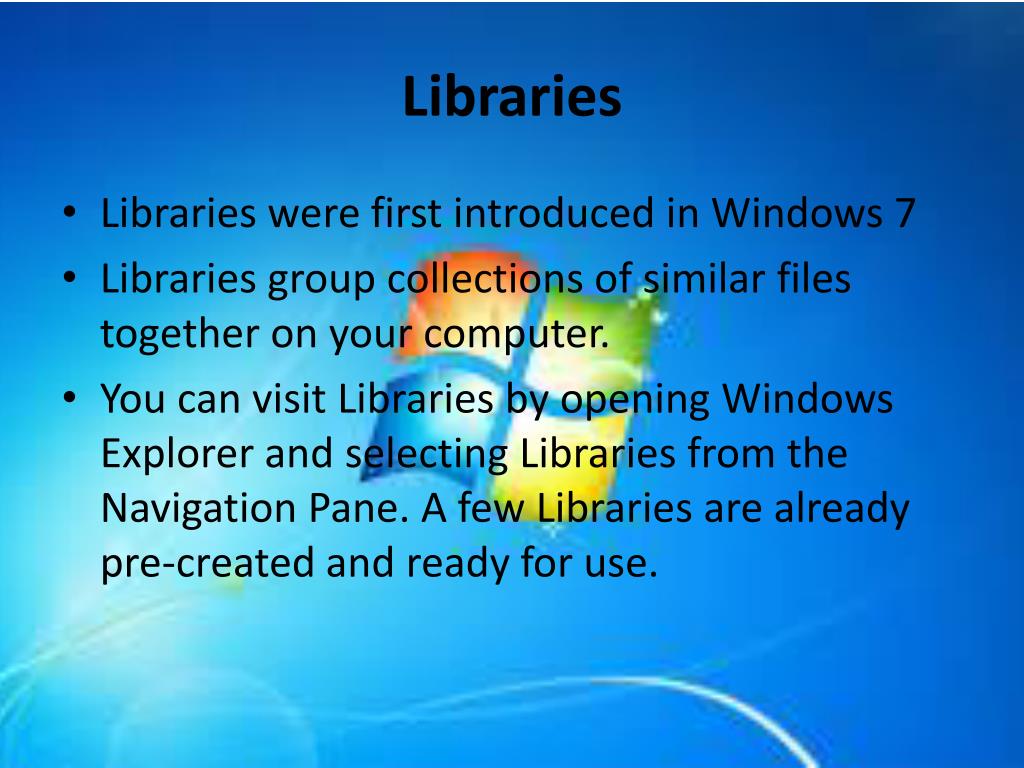 Libraries

• Libraries were first introduced in Windows 7
• Libraries group collections of similar files together on your computer.
• You can visit Libraries by opening Windows Explorer and selecting Libraries from the Navigation Pane. A few Libraries are already pre-created and ready for use.